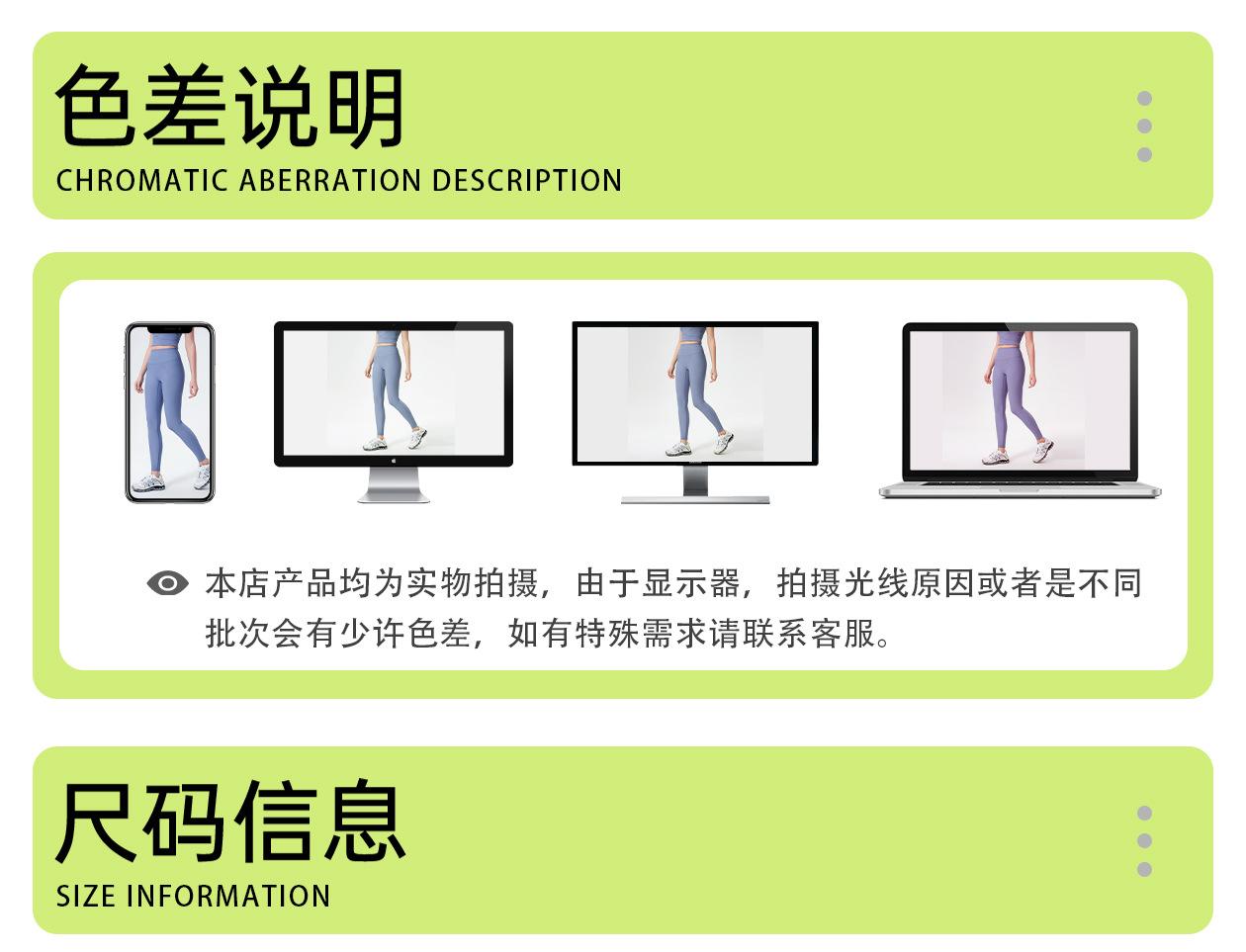 色差说明
CHROMATIC ABERRATION DESCRIPTION

本店产品均为实物拍摄，由于显示器，拍摄光线原因或者是不同批次会有少许色差，如有特殊需求请联系客服。

尺码信息
SIZE INFORMATION